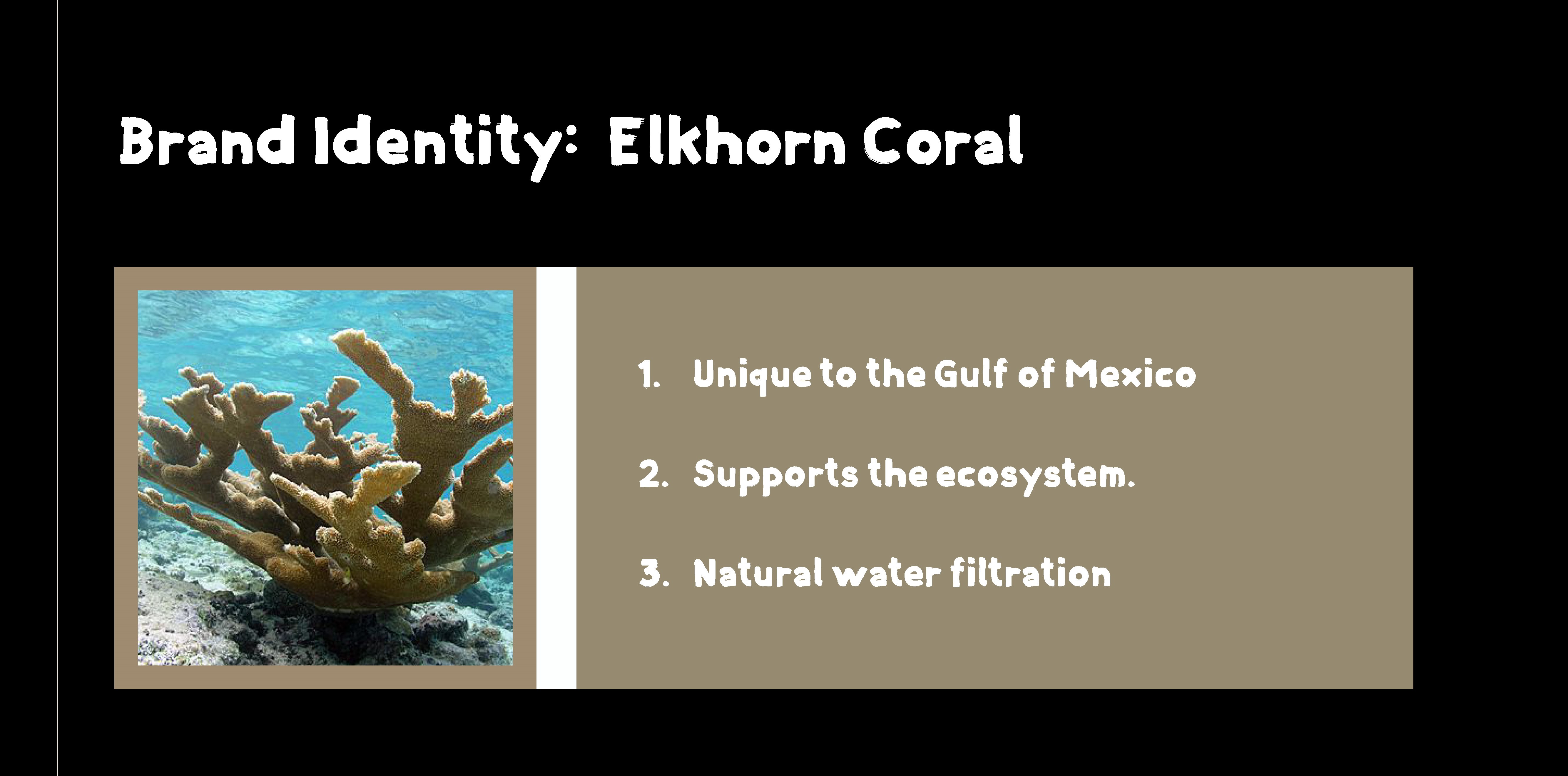 Brand Identity: Elkhorn Coral

1. Unique to the Gulf of Mexico

2. Supports the ecosystem.

3. Natural water filtration